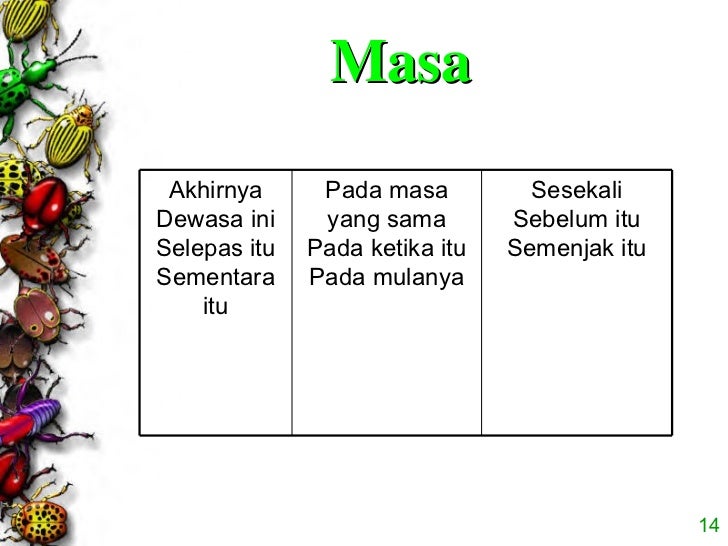 Masa

| Akhirnya Dewasa ini Selepas itu Sementara itu | Pada masa yang sama Pada ketika itu Pada mulanya | Sesekali Sebelum itu Semenjak itu |
|---|---|---|

14